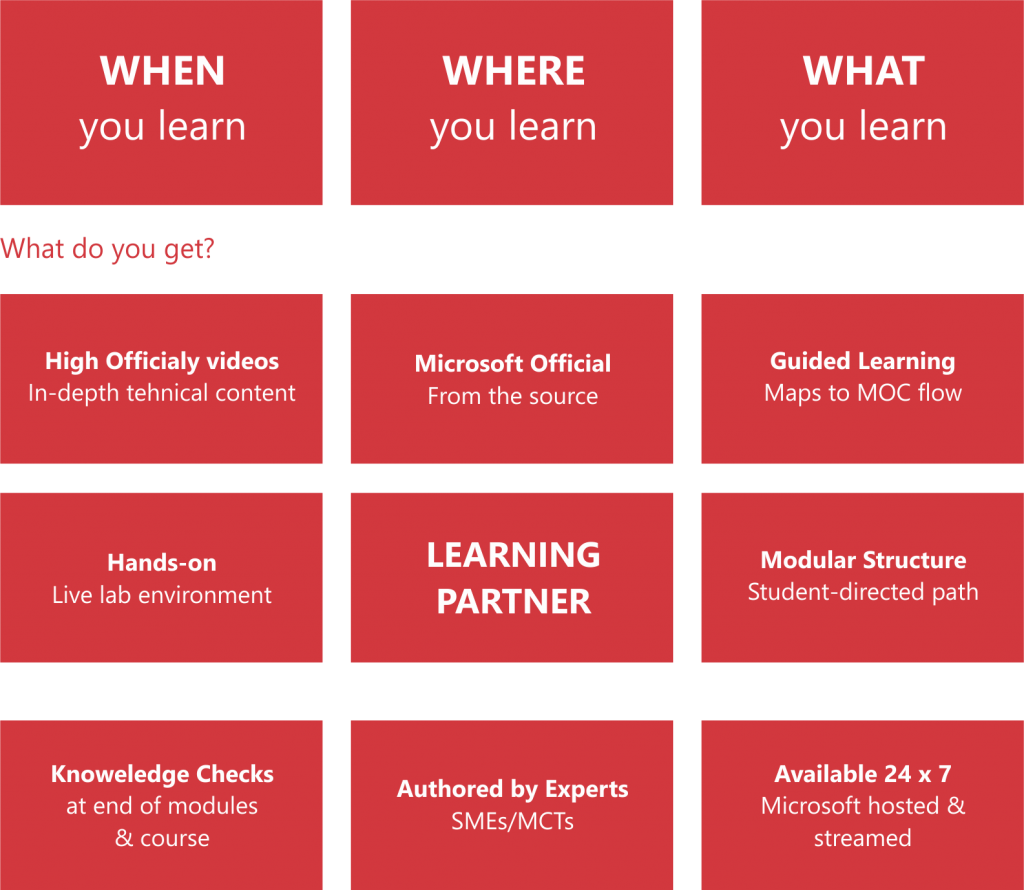 WHEN
you learn

WHERE
you learn

WHAT
you learn

What do you get?

High Officialy videos
In-depth tehnical content

Microsoft Official
From the source

Guided Learning
Maps to MOC flow

Hands-on
Live lab environment

LEARNING PARTNER

Modular Structure
Student-directed path

Knoweledge Checks
at end of modules & course

Authored by Experts
SMEs/MCTs

Available 24 x 7
Microsoft hosted & streamed